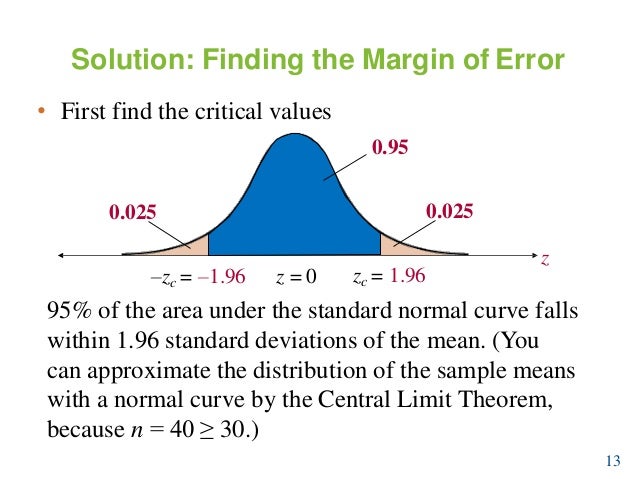 Solution: Finding the Margin of Error

• First find the critical values

0.95

0.025

0.025

$z$

$-z_c = -1.96$ $z = 0$ $z_c = 1.96$

95% of the area under the standard normal curve falls within 1.96 standard deviations of the mean. (You can approximate the distribution of the sample means with a normal curve by the Central Limit Theorem, because $n = 40 \geq 30$.)

13